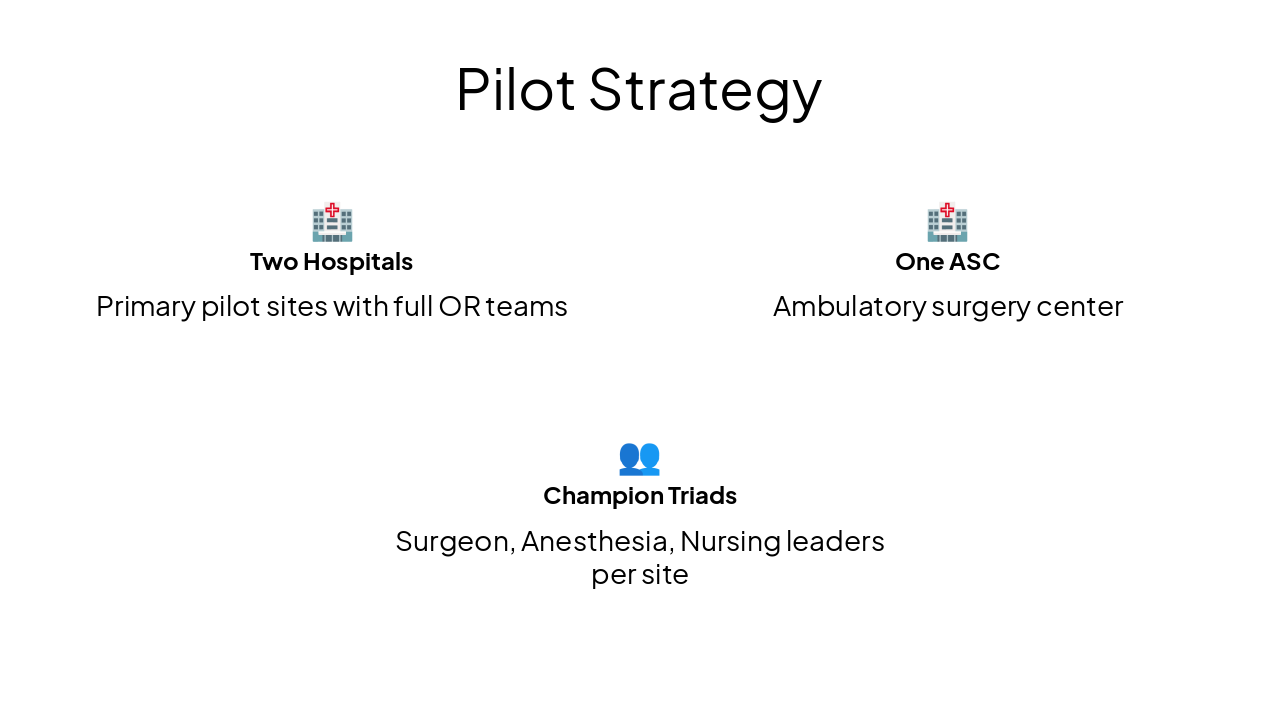 Pilot Strategy

Two Hospitals

Primary pilot sites with full OR teams

One ASC

Ambulatory surgery center

Champion Triads

Surgeon, Anesthesia, Nursing leaders per site